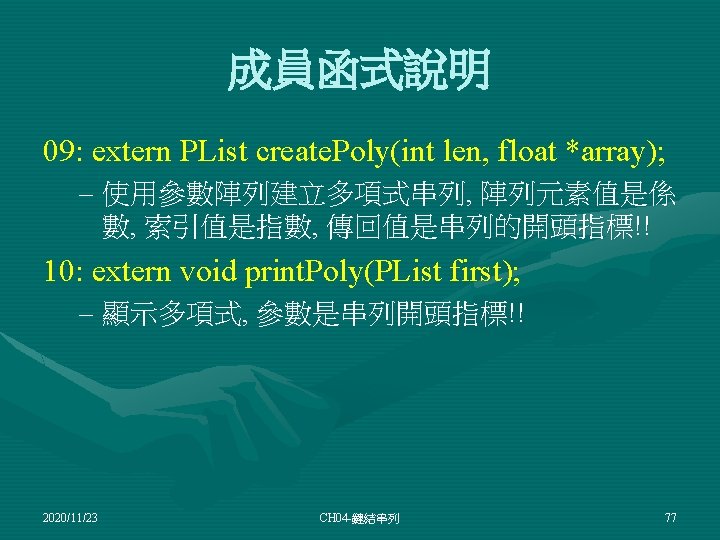 成員函式說明

09: extern PList createPoly(int len, float *array);

– 使用參數陣列建立多項式串列, 陣列元素值是係數, 索引值是指數, 傳回值是串列的開頭指標!!

10: extern void printPoly(PList first);

– 顯示多項式, 參數是串列開頭指標!!

2020/11/23

CH04-鏈結串列

77